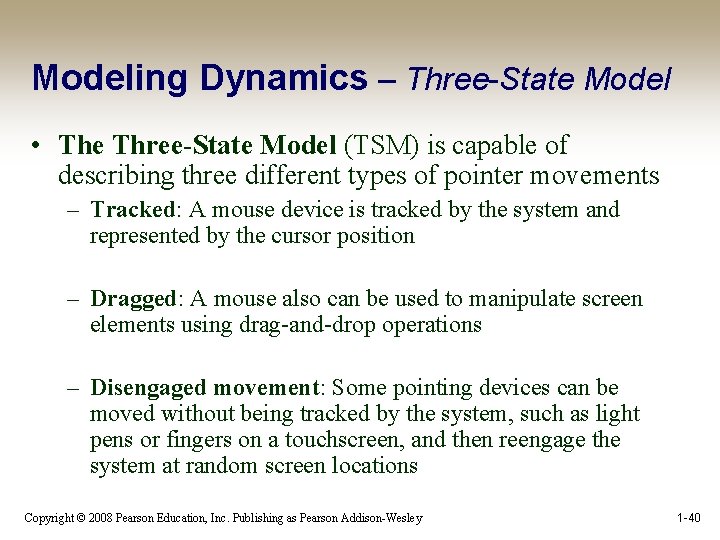 Modeling Dynamics – Three-State Model

• The Three-State Model (TSM) is capable of describing three different types of pointer movements

– Tracked: A mouse device is tracked by the system and represented by the cursor position

– Dragged: A mouse also can be used to manipulate screen elements using drag-and-drop operations

– Disengaged movement: Some pointing devices can be moved without being tracked by the system, such as light pens or fingers on a touchscreen, and then reengage the system at random screen locations

Copyright © 2008 Pearson Education, Inc. Publishing as Pearson Addison-Wesley

1-40